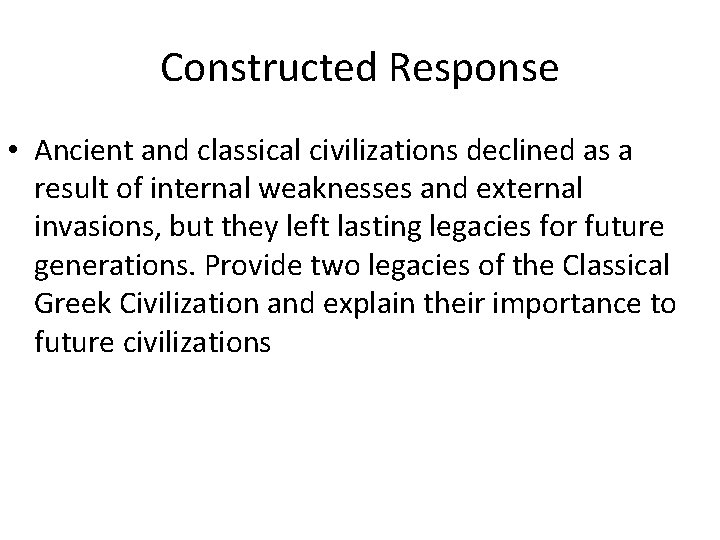 Constructed Response

• Ancient and classical civilizations declined as a result of internal weaknesses and external invasions, but they left lasting legacies for future generations. Provide two legacies of the Classical Greek Civilization and explain their importance to future civilizations